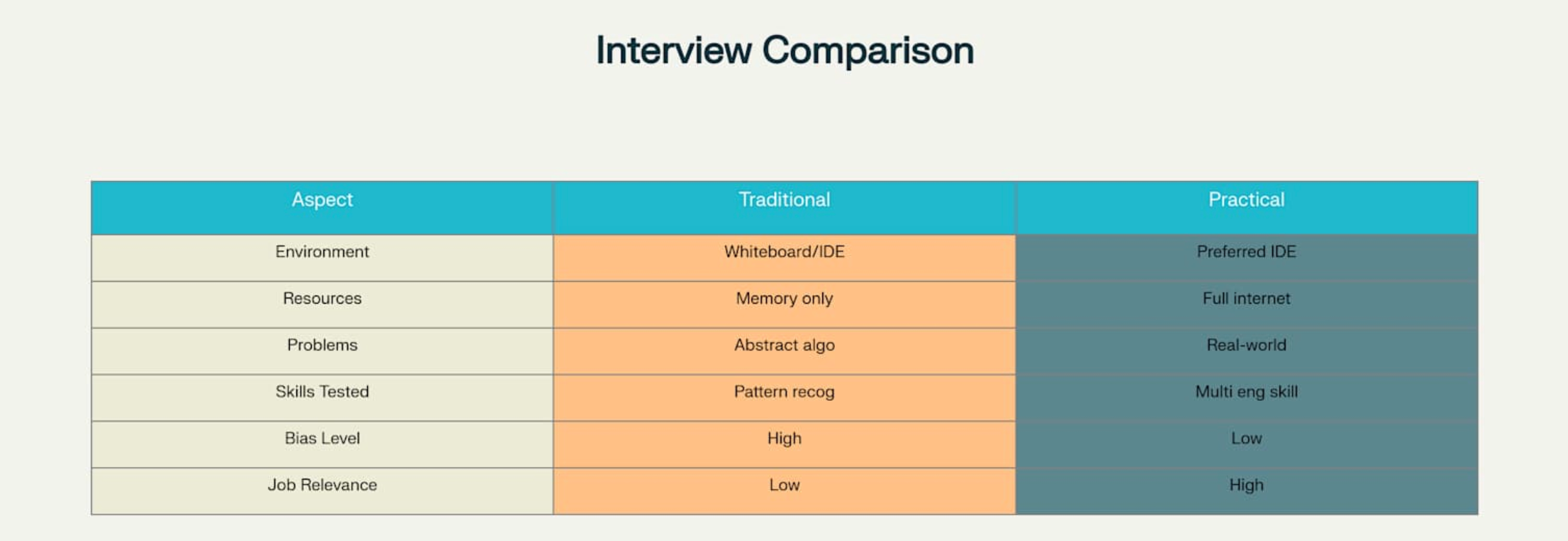 Interview Comparison

| Aspect | Traditional | Practical |
|---|---|---|
| Environment | Whiteboard/IDE | Preferred IDE |
| Resources | Memory only | Full internet |
| Problems | Abstract algo | Real-world |
| Skills Tested | Pattern recog | Multi eng skill |
| Bias Level | High | Low |
| Job Relevance | Low | High |